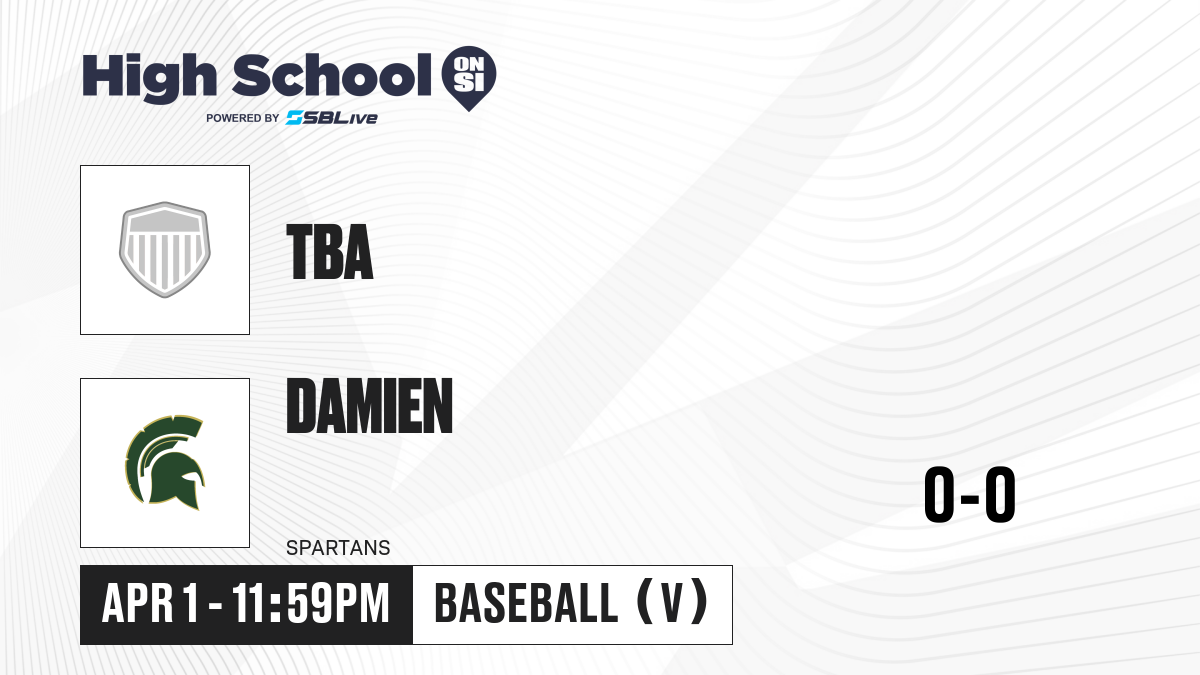 High School ON SI
POWERED BY SBLive

TBA

DAMIEN

SPARTANS

0-0

APR 1 - 11:59PM

BASEBALL (V)